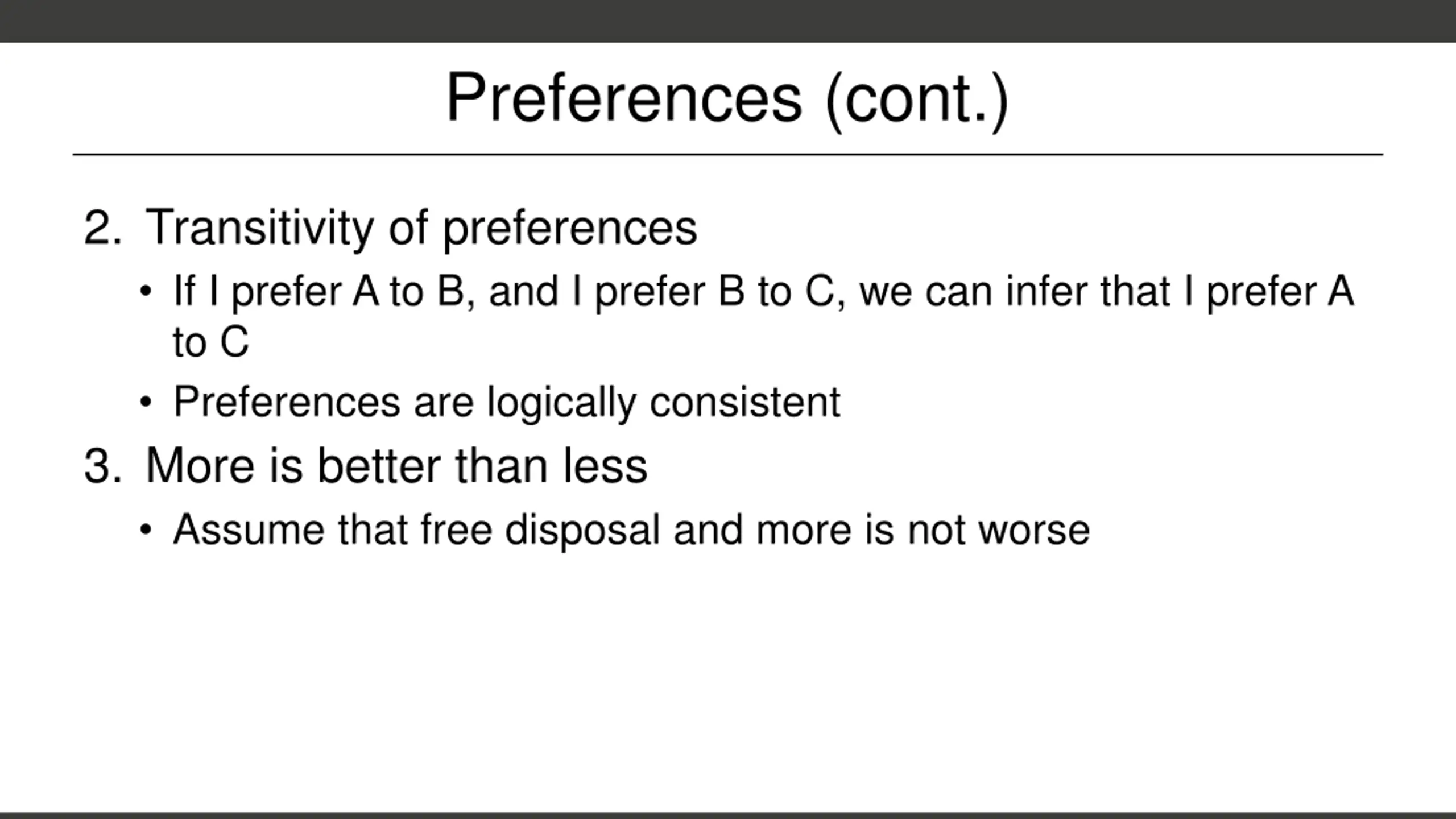 Preferences (cont.)

2. Transitivity of preferences

• If I prefer A to B, and I prefer B to C, we can infer that I prefer A to C

• Preferences are logically consistent

3. More is better than less

• Assume that free disposal and more is not worse